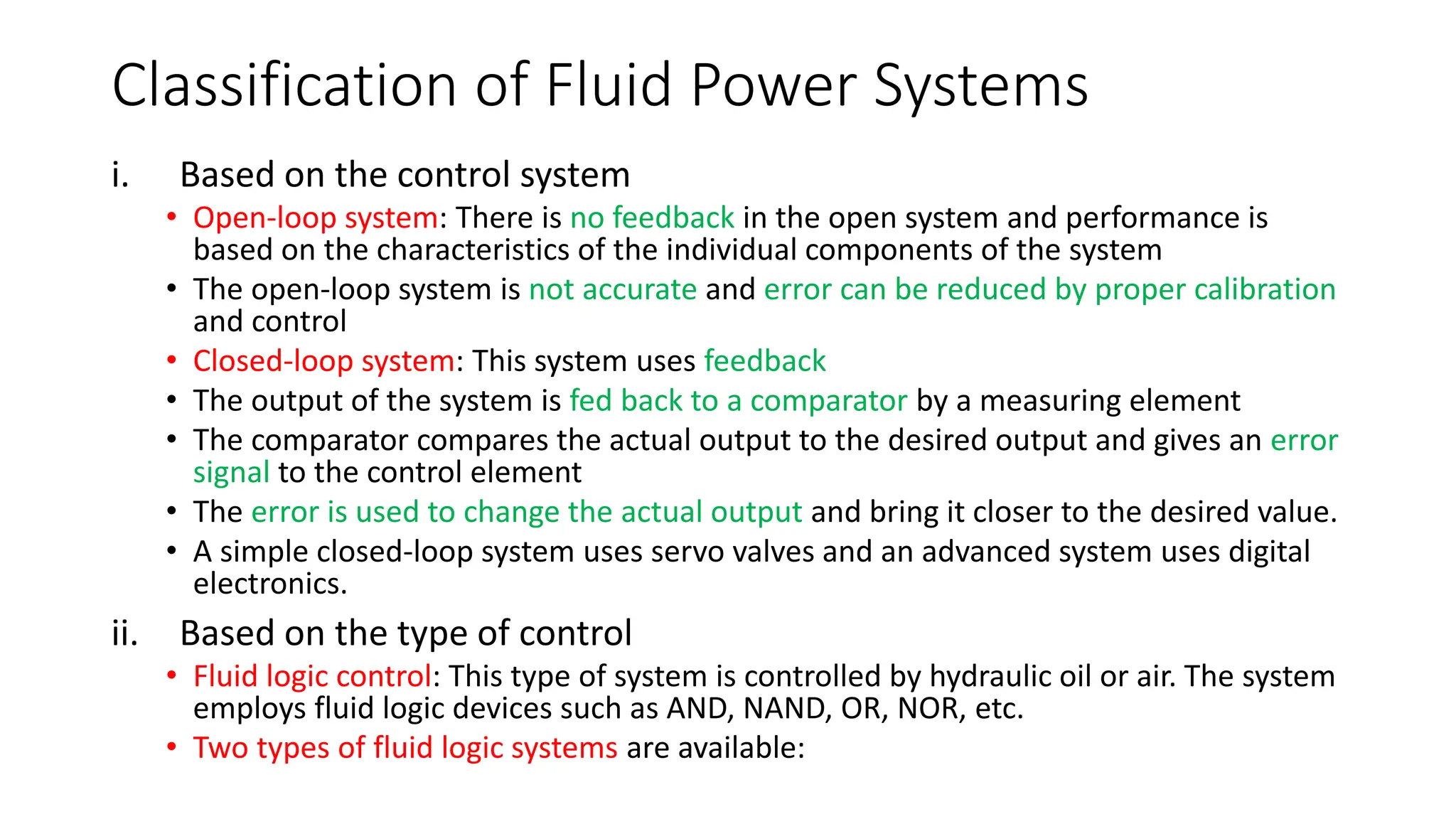 Classification of Fluid Power Systems

i. Based on the control system

• Open-loop system: There is no feedback in the open system and performance is based on the characteristics of the individual components of the system

• The open-loop system is not accurate and error can be reduced by proper calibration and control

• Closed-loop system: This system uses feedback

• The output of the system is fed back to a comparator by a measuring element

• The comparator compares the actual output to the desired output and gives an error signal to the control element

• The error is used to change the actual output and bring it closer to the desired value.

• A simple closed-loop system uses servo valves and an advanced system uses digital electronics.

ii. Based on the type of control

• Fluid logic control: This type of system is controlled by hydraulic oil or air. The system employs fluid logic devices such as AND, NAND, OR, NOR, etc.

• Two types of fluid logic systems are available: